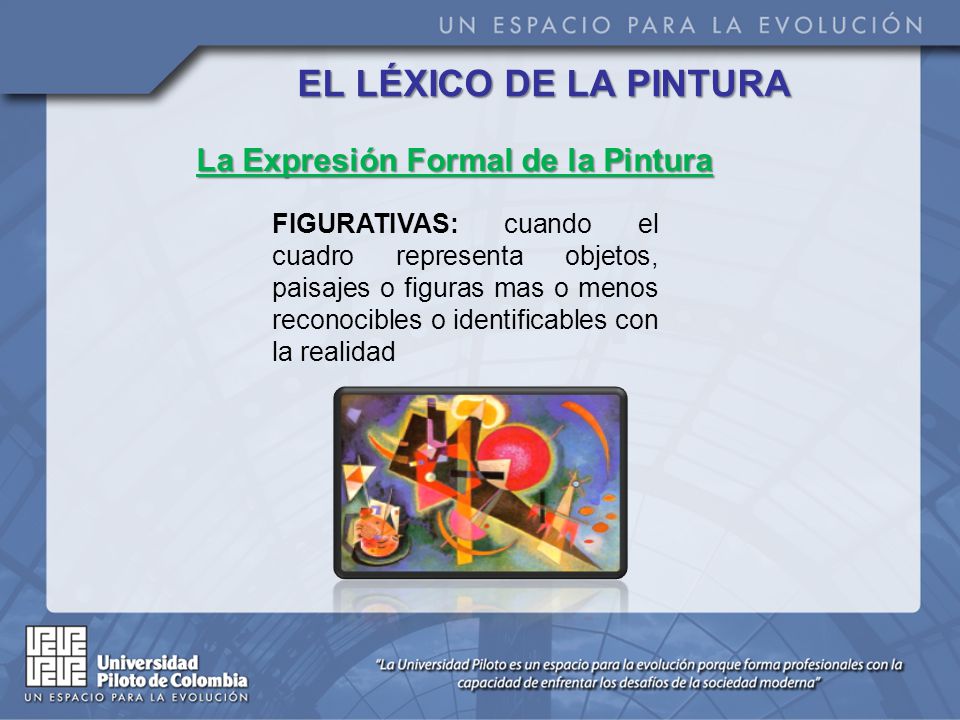 UN ESPACIO PARA LA EVOLUCIÓN

EL LÉXICO DE LA PINTURA

La Expresión Formal de la Pintura

FIGURATIVAS: cuando el cuadro representa objetos, paisajes o figuras mas o menos reconocibles o identificables con la realidad

Universidad Piloto de Colombia
UN ESPACIO PARA LA EVOLUCIÓN

"La Universidad Piloto es un espacio para la evolución porque forma profesionales con la capacidad de enfrentar los desafíos de la sociedad moderna"